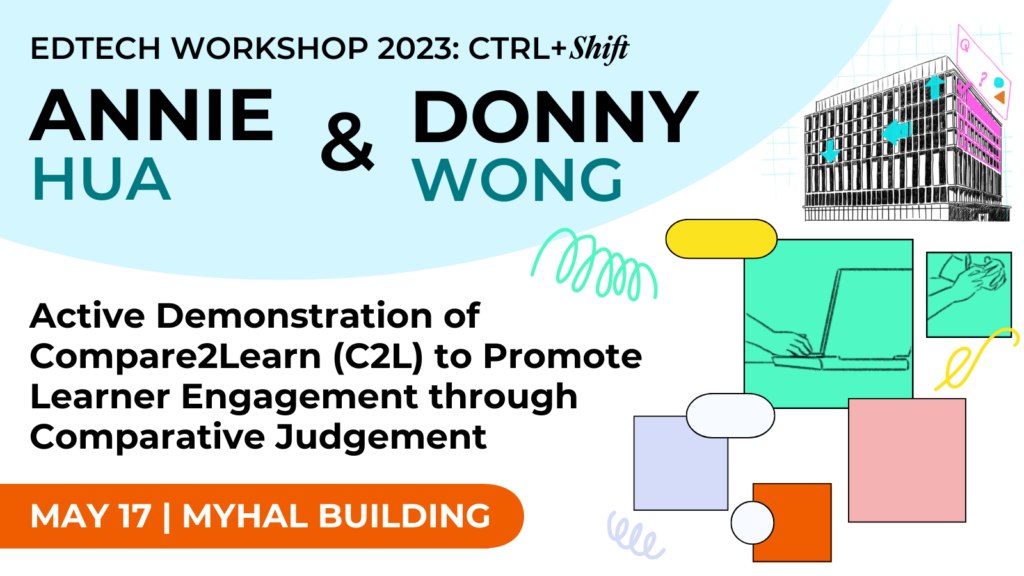 EDTECH WORKSHOP 2023: CTRL+Shift

ANNIE HUA & DONNY WONG

Active Demonstration of Compare2Learn (C2L) to Promote Learner Engagement through Comparative Judgement

MAY 17 | MYHAL BUILDING